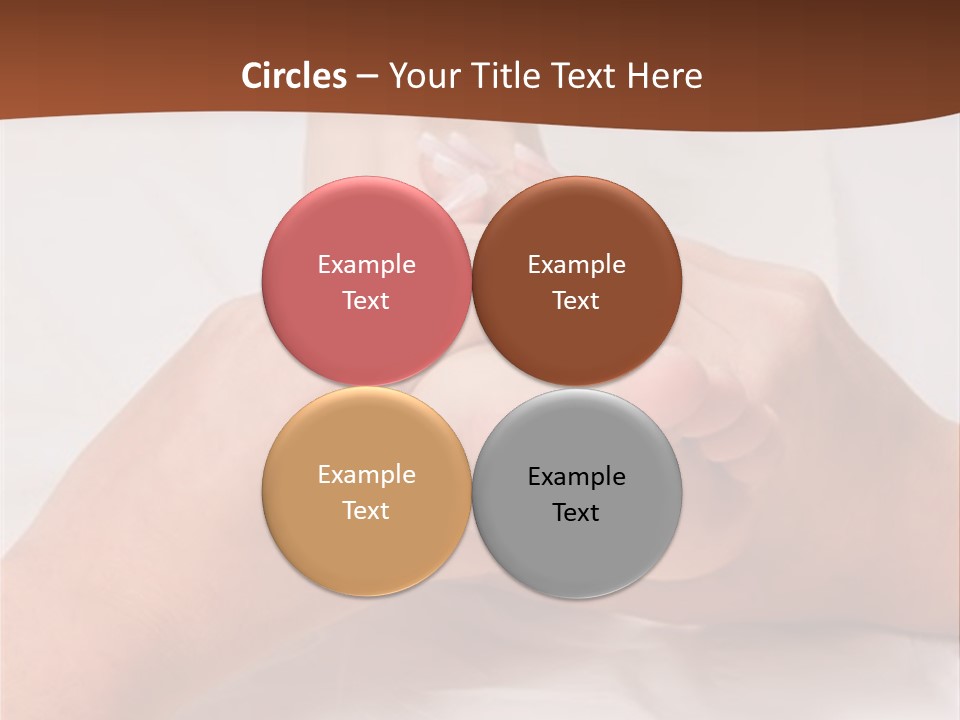 Circles – Your Title Text Here

Example Text

Example Text

Example Text

Example Text